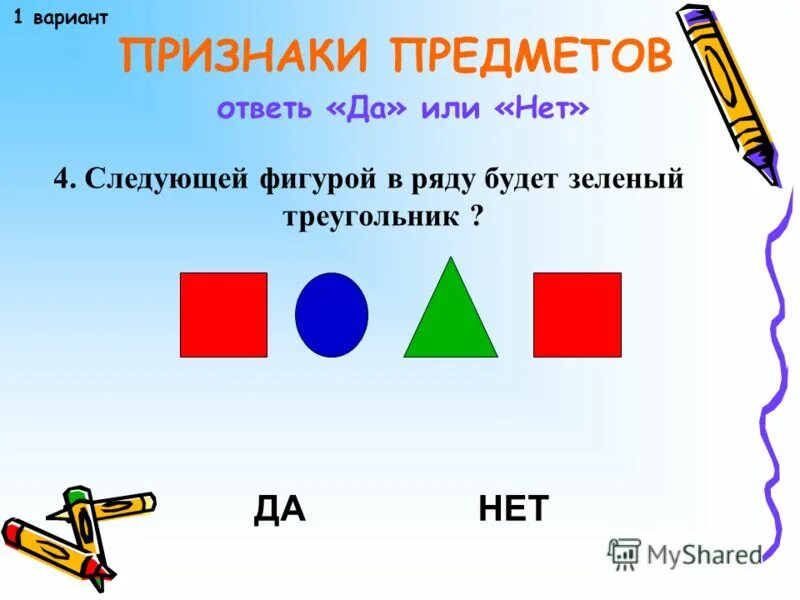 1 вариант

ПРИЗНАКИ ПРЕДМЕТОВ

ответь «Да» или «Нет»

4. Следующей фигурой в ряду будет зеленый треугольник ?

ДА

НЕТ

MyShared